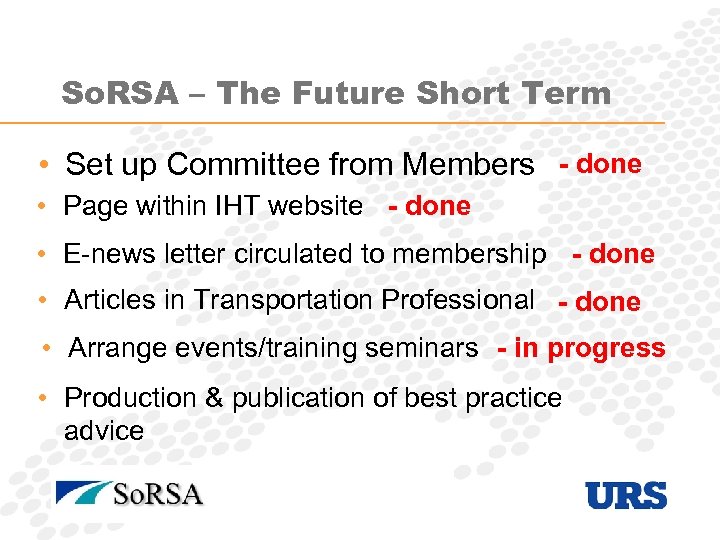 SoRSA – The Future Short Term

• Set up Committee from Members - done
• Page within IHT website - done
• E-news letter circulated to membership - done
• Articles in Transportation Professional - done
• Arrange events/training seminars - in progress
• Production & publication of best practice advice

SoRSA

URS